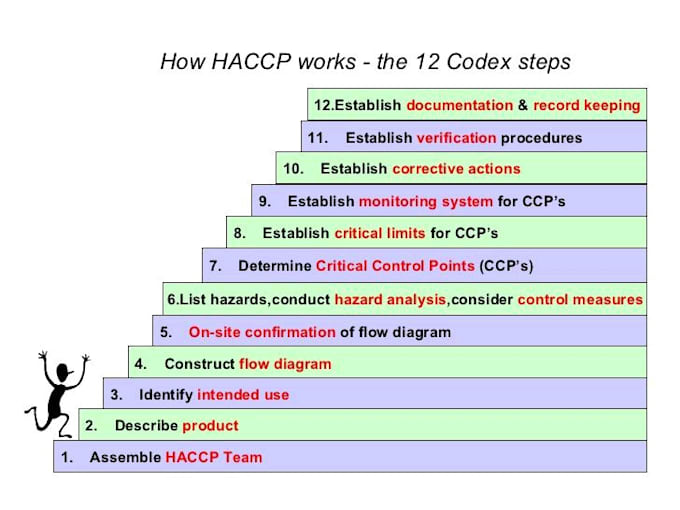 How HACCP works - the 12 Codex steps

12.Establish documentation & record keeping

11. Establish verification procedures

10. Establish corrective actions

9. Establish monitoring system for CCP's

8. Establish critical limits for CCP's

7. Determine Critical Control Points (CCP's)

6.List hazards,conduct hazard analysis,consider control measures

5. On-site confirmation of flow diagram

4. Construct flow diagram

3. Identify intended use

2. Describe product

1. Assemble HACCP Team